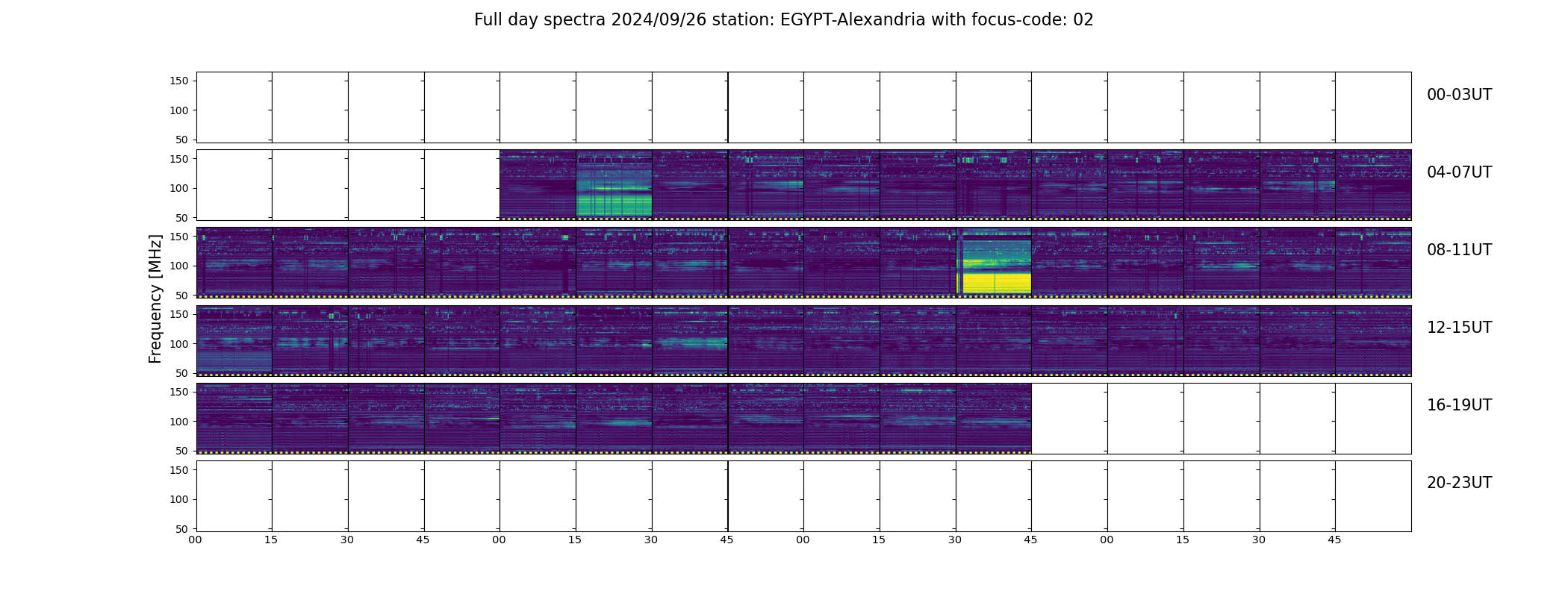 Full day spectra 2024/09/26 station: EGYPT-Alexandria with focus-code: 02

Frequency [MHz]

150
100
50
00-03UT

150
100
50
04-07UT

150
100
50
08-11UT

150
100
50
12-15UT

150
100
50
16-19UT

150
100
50
20-23UT

00 15 30 45 00 15 30 45 00 15 30 45 00 15 30 45